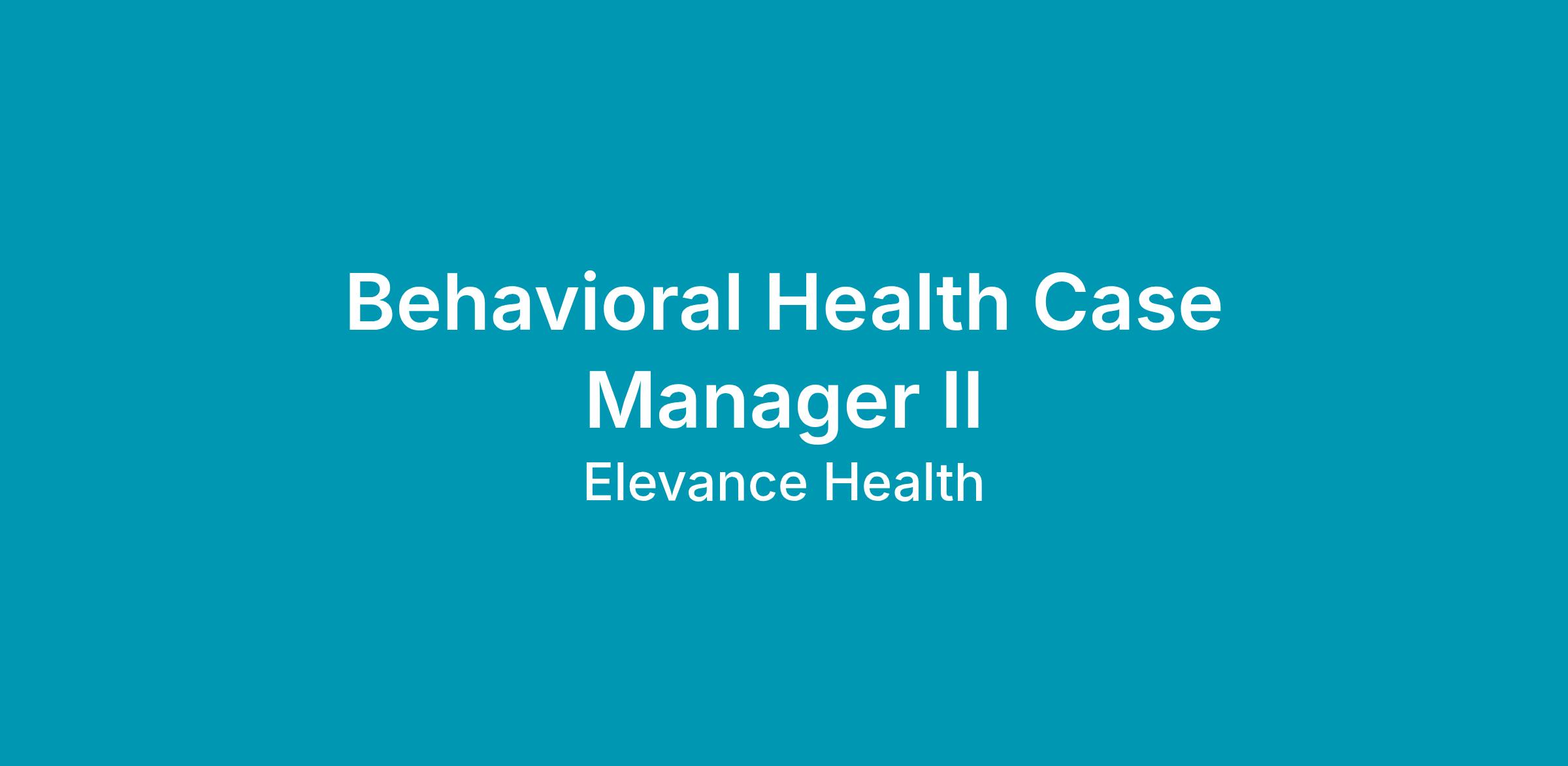 Behavioral Health Case Manager II

Elevance Health